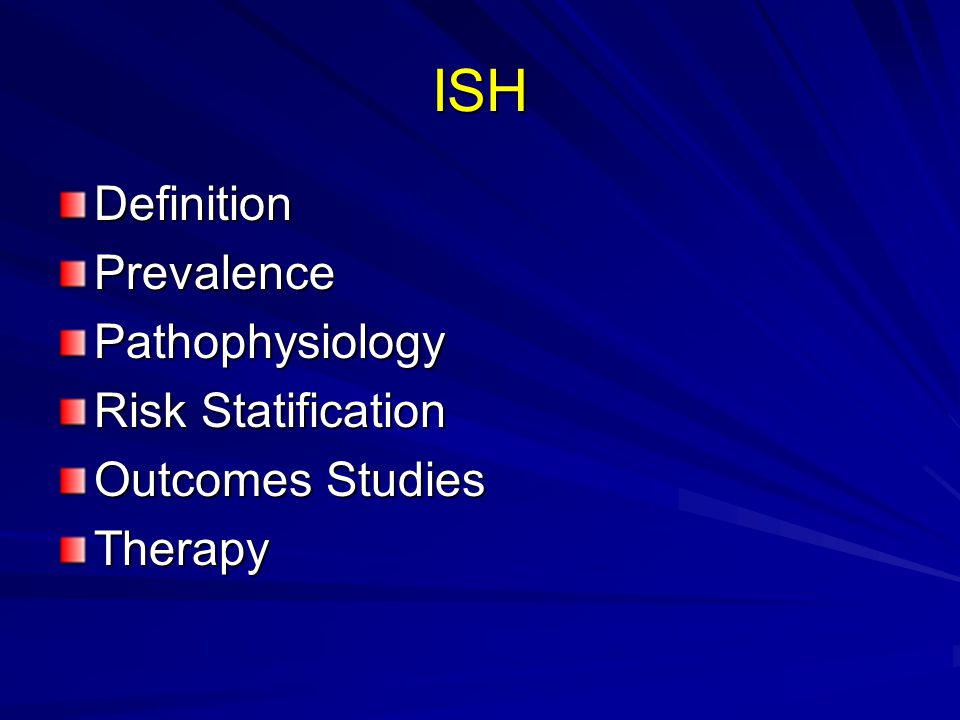 ISH

Definition
Prevalence
Pathophysiology
Risk Statification
Outcomes Studies
Therapy